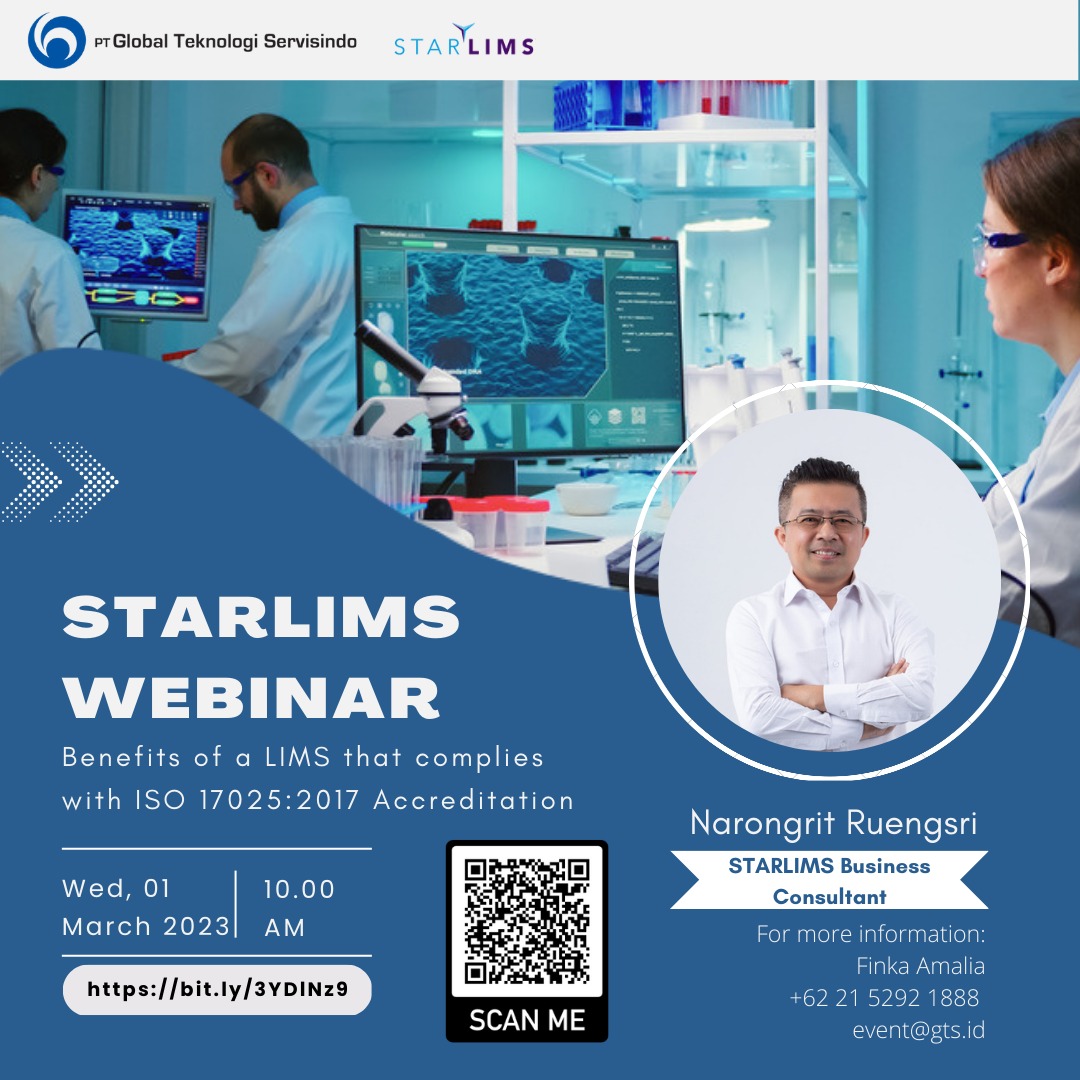 PT Global Teknologi Servisindo

STARLIMS

STARLIMS WEBINAR

Benefits of a LIMS that complies with ISO 17025:2017 Accreditation

Wed, 01 March 2023

10.00 AM

https://bit.ly/3YDINz9

SCAN ME

Narongrit Ruengsri

STARLIMS Business Consultant

For more information:
Finka Amalia
+62 21 5292 1888
event@gts.id